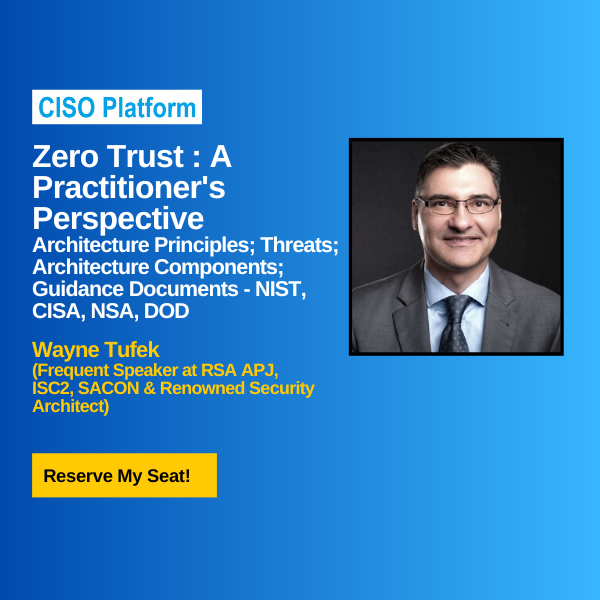 CISO Platform

Zero Trust : A Practitioner's Perspective

Architecture Principles; Threats; Architecture Components; Guidance Documents - NIST, CISA, NSA, DOD

Wayne Tufek

(Frequent Speaker at RSA APJ, ISC2, SACON & Renowned Security Architect)

Reserve My Seat!